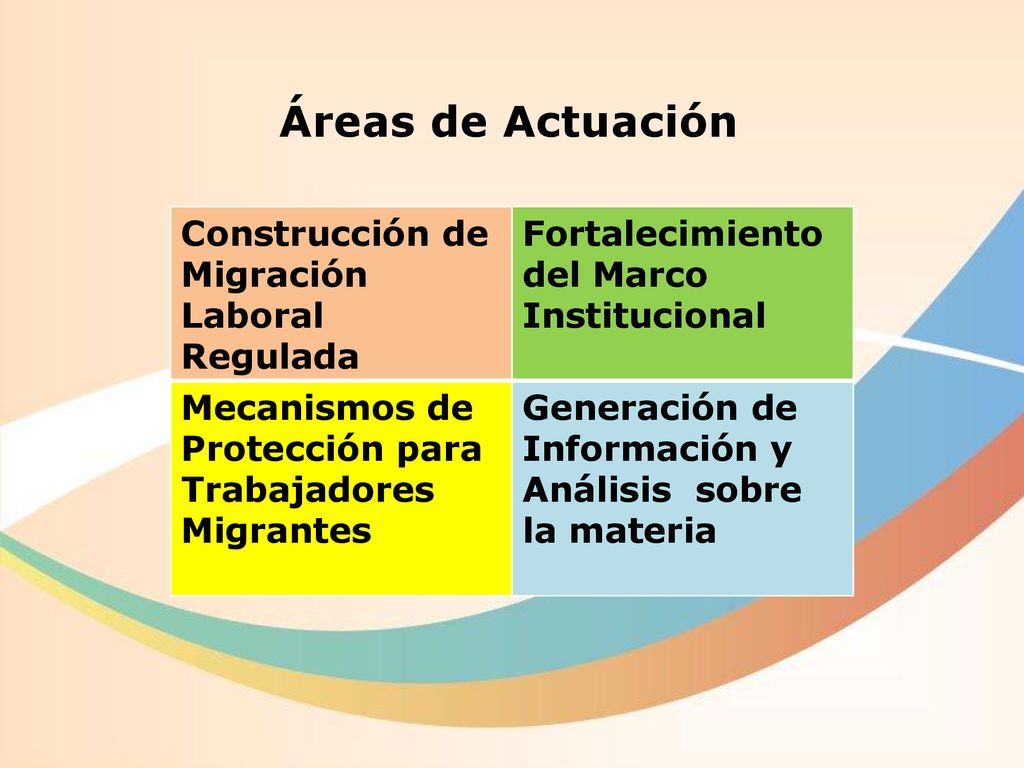 Áreas de Actuación

| Construcción de Migración Laboral Regulada | Fortalecimiento del Marco Institucional |
|---|---|
| Mecanismos de Protección para Trabajadores Migrantes | Generación de Información y Análisis sobre la materia |